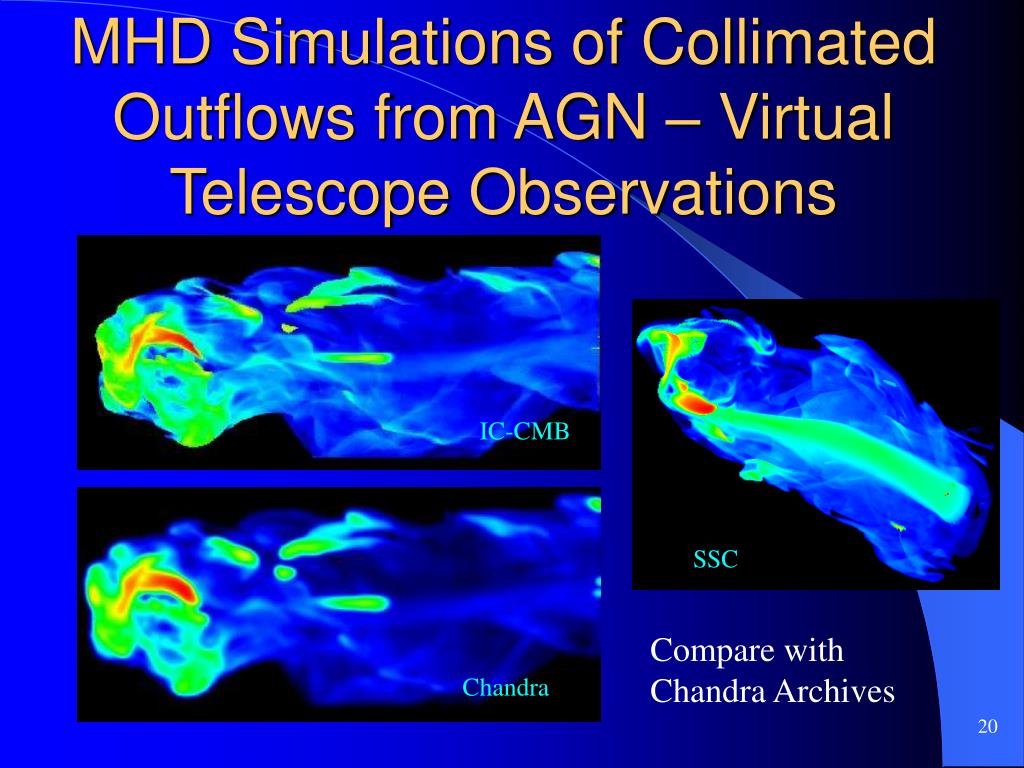 MHD Simulations of Collimated Outflows from AGN – Virtual Telescope Observations

IC-CMB

Chandra

SSC

Compare with Chandra Archives

20